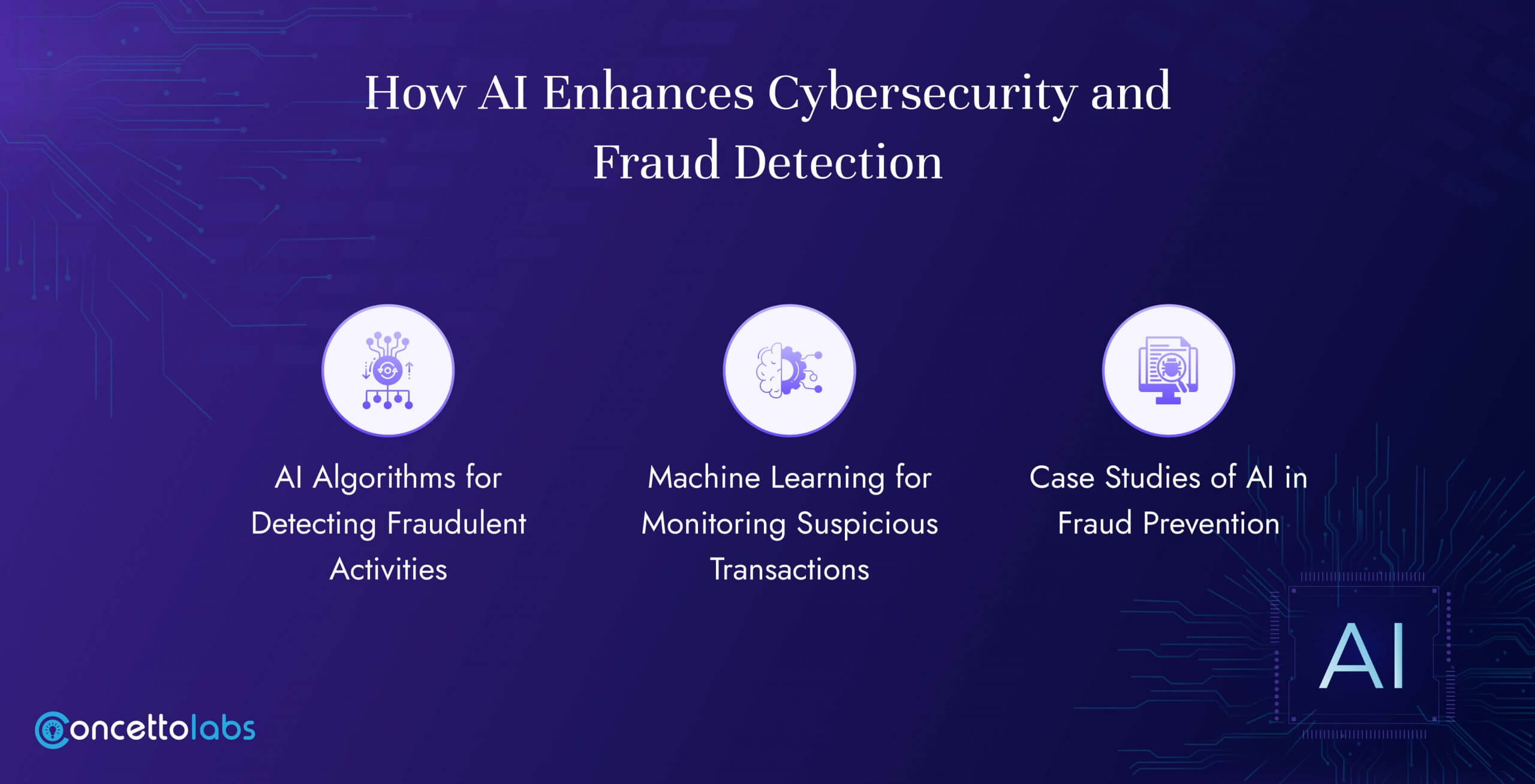 How AI Enhances Cybersecurity and Fraud Detection

AI Algorithms for Detecting Fraudulent Activities

Machine Learning for Monitoring Suspicious Transactions

Case Studies of AI in Fraud Prevention

AI

Concettolabs